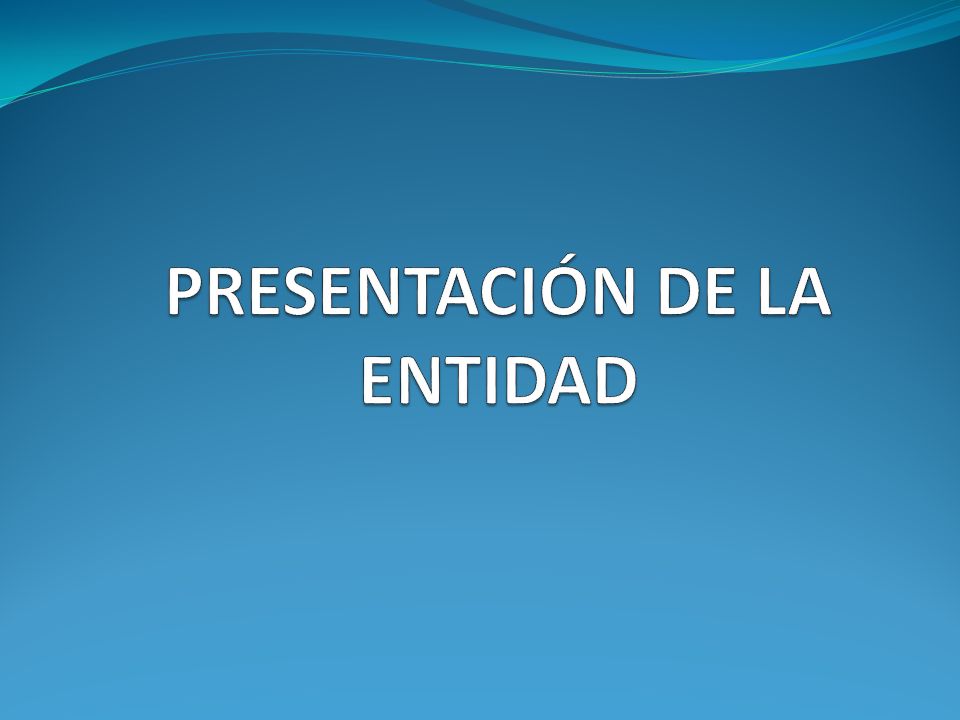 PRESENTACIÓN DE LA ENTIDAD